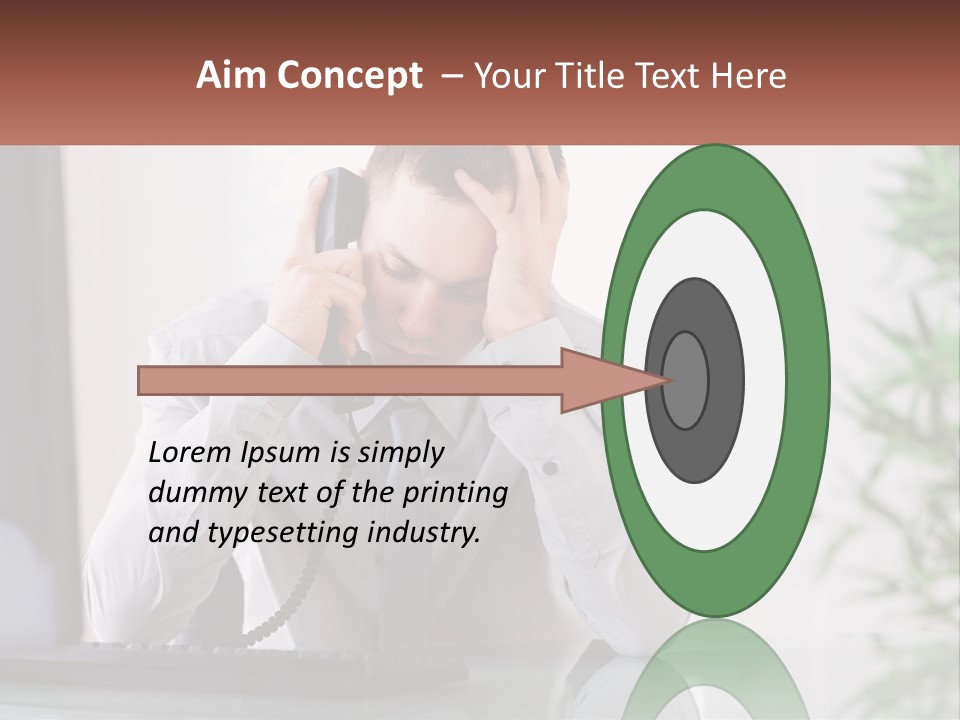 Aim Concept – Your Title Text Here

Lorem Ipsum is simply dummy text of the printing and typesetting industry.